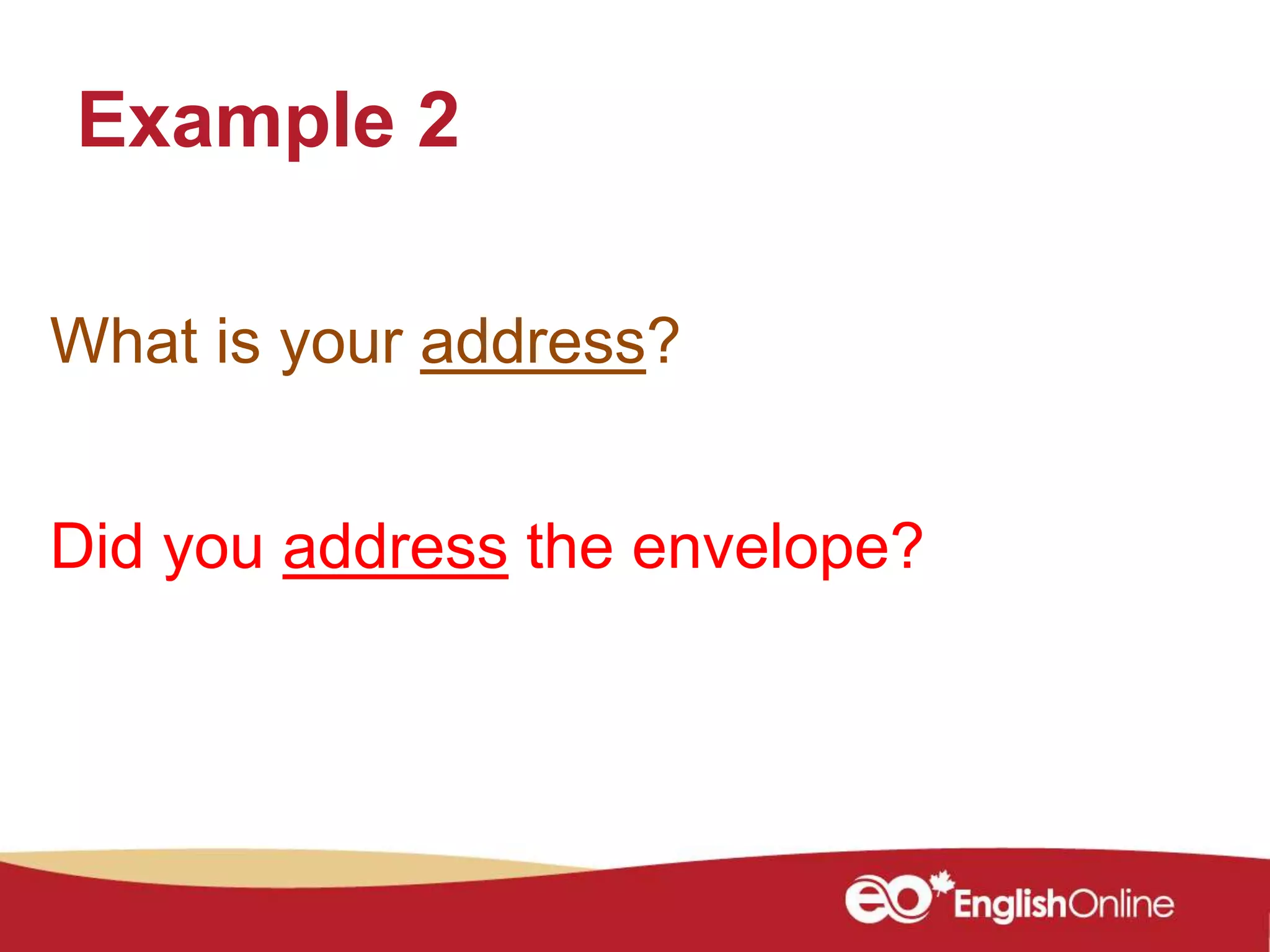 Example 2

What is your address?

Did you address the envelope?

eo EnglishOnline